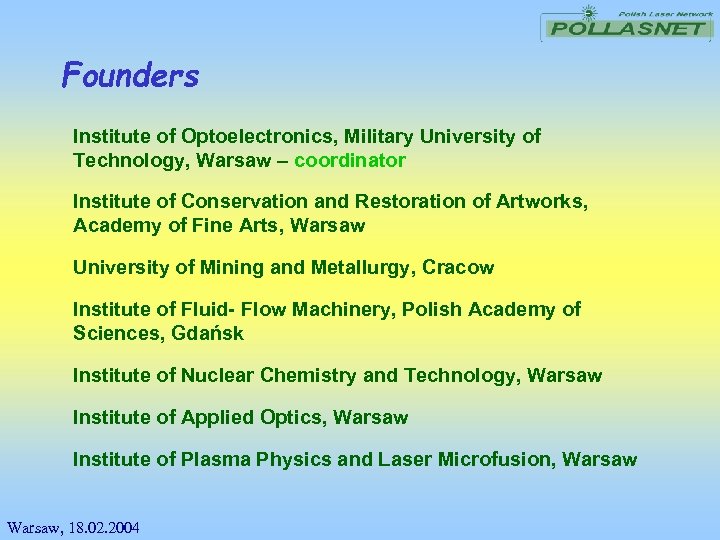 Polish Laser Network
POLLASNET

Founders

Institute of Optoelectronics, Military University of Technology, Warsaw – coordinator

Institute of Conservation and Restoration of Artworks, Academy of Fine Arts, Warsaw

University of Mining and Metallurgy, Cracow

Institute of Fluid- Flow Machinery, Polish Academy of Sciences, Gdańsk

Institute of Nuclear Chemistry and Technology, Warsaw

Institute of Applied Optics, Warsaw

Institute of Plasma Physics and Laser Microfusion, Warsaw

Warsaw, 18.02.2004